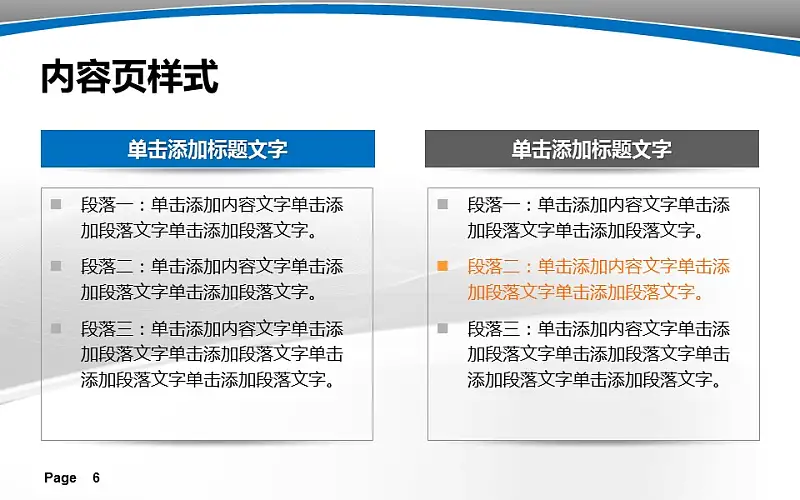 内容页样式

单击添加标题文字

段落一：单击添加内容文字单击添加段落文字单击添加段落文字。

段落二：单击添加内容文字单击添加段落文字单击添加段落文字。

段落三：单击添加内容文字单击添加段落文字单击添加段落文字单击添加段落文字单击添加段落文字。

单击添加标题文字

段落一：单击添加内容文字单击添加段落文字单击添加段落文字。

段落二：单击添加内容文字单击添加段落文字单击添加段落文字。

段落三：单击添加内容文字单击添加段落文字单击添加段落文字单击添加段落文字单击添加段落文字。

Page 6